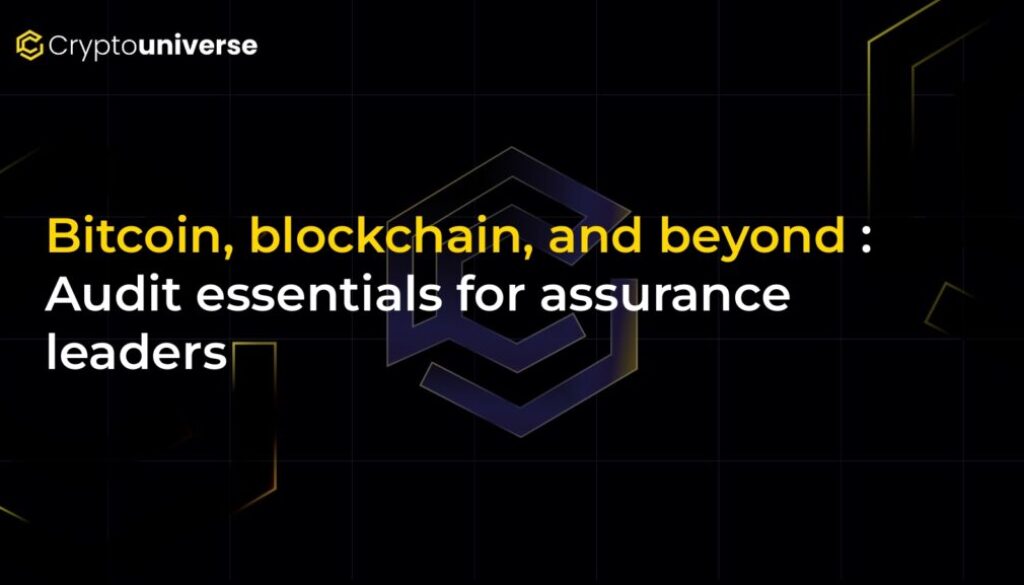 Cryptouniverse

Bitcoin, blockchain, and beyond : Audit essentials for assurance leaders